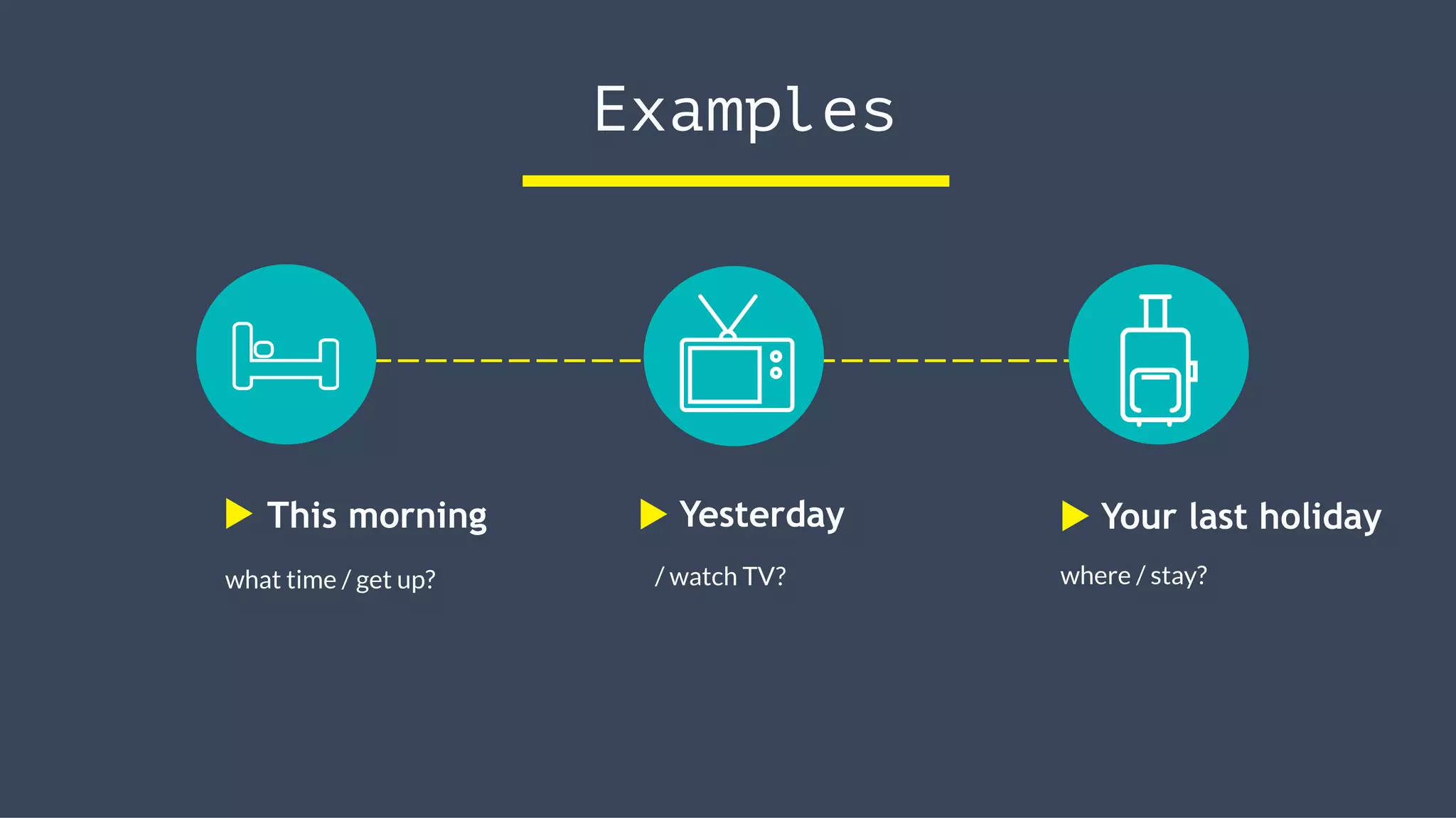 Examples

This morning

what time / get up?

Yesterday

/ watch TV?

Your last holiday

where / stay?